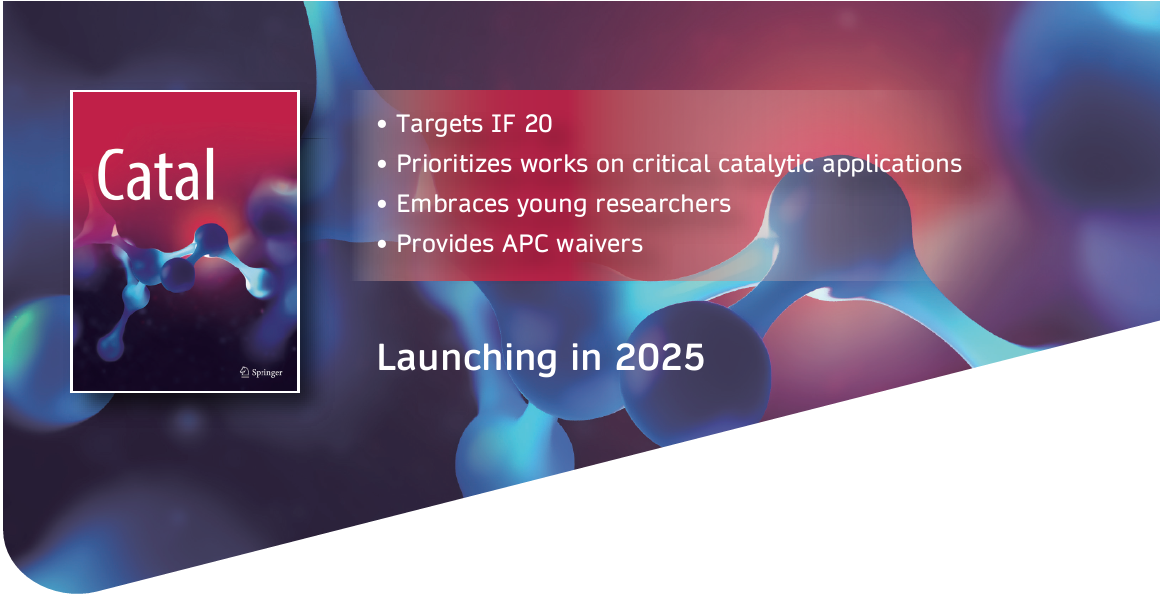 Catal

Springer

• Targets IF 20
• Prioritizes works on critical catalytic applications
• Embraces young researchers
• Provides APC waivers

Launching in 2025